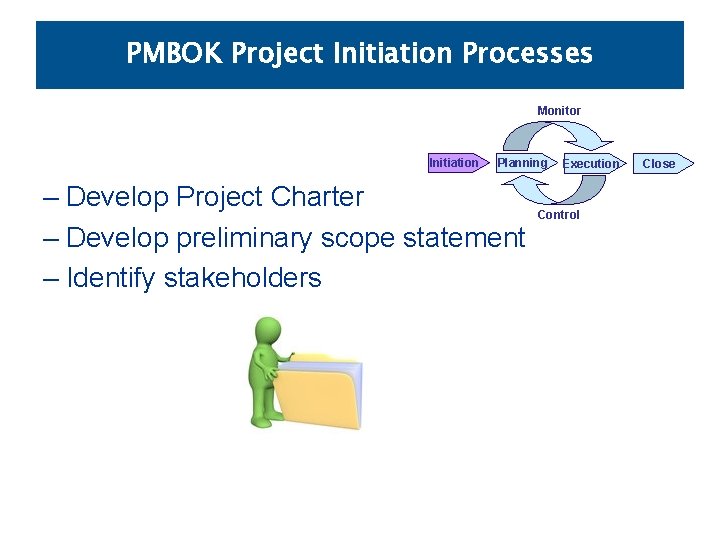 PMBOK Project Initiation Processes

Monitor

Initiation Planning Execution Close

Control

– Develop Project Charter
– Develop preliminary scope statement
– Identify stakeholders